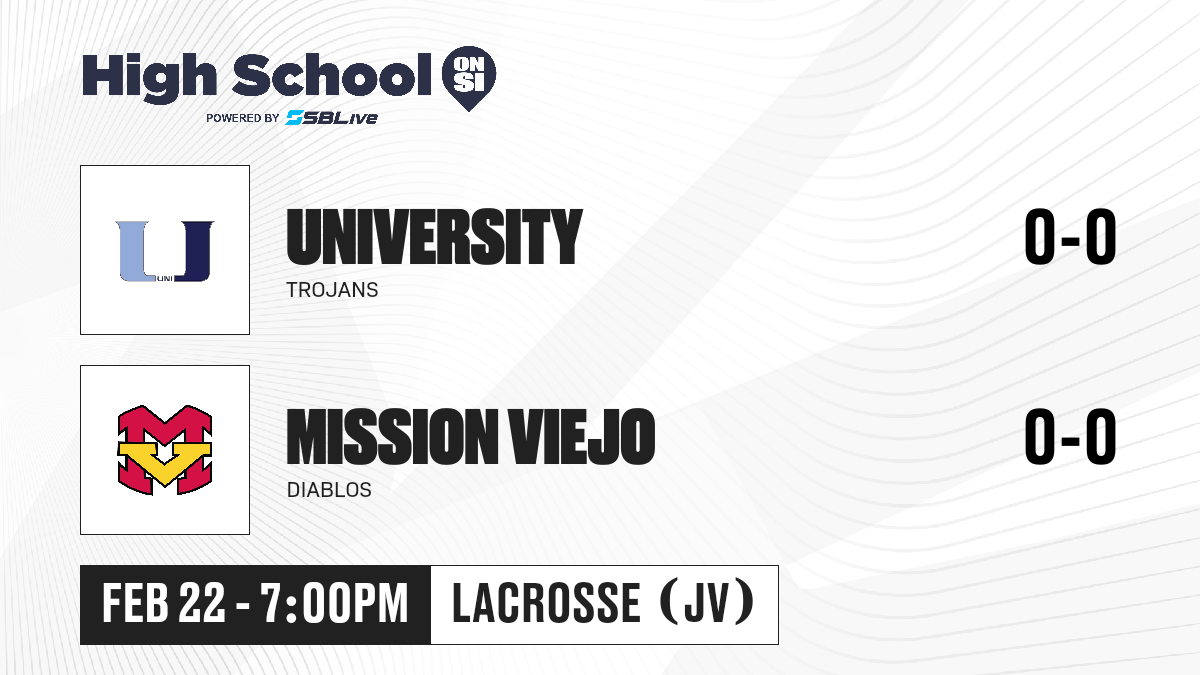 High School ON SI
POWERED BY SBLive

UNI

UNIVERSITY
TROJANS

0-0

MISSION VIEJO
DIABLOS

0-0

FEB 22 - 7:00PM

LACROSSE (JV)